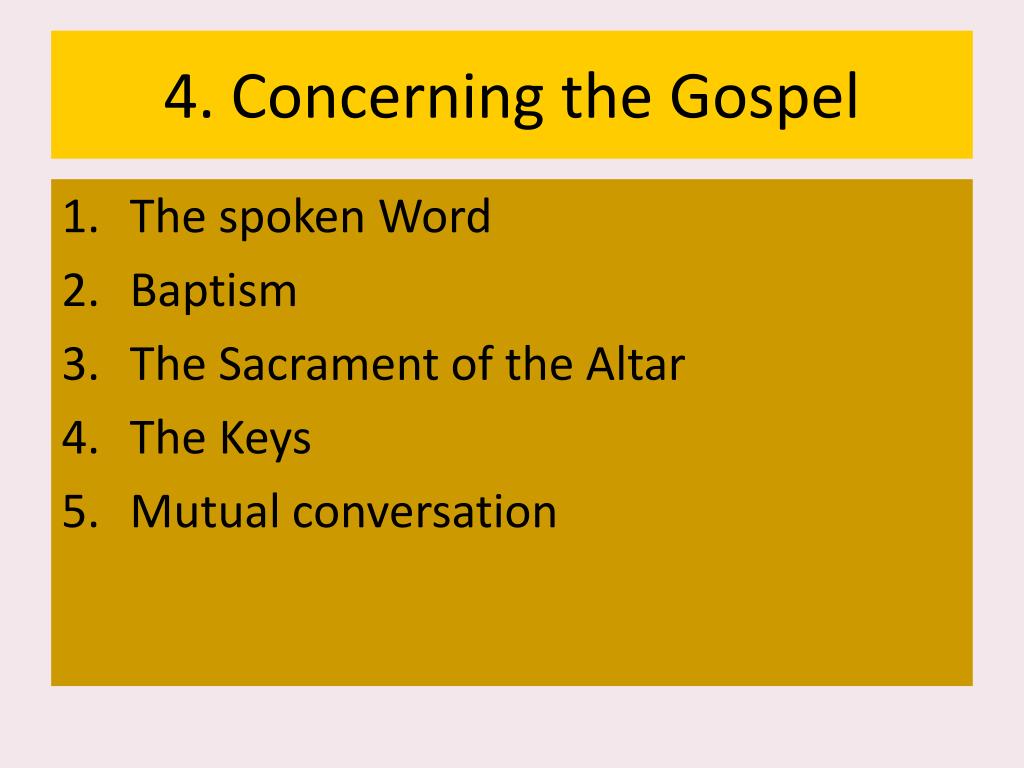 4. Concerning the Gospel

1. The spoken Word
2. Baptism
3. The Sacrament of the Altar
4. The Keys
5. Mutual conversation